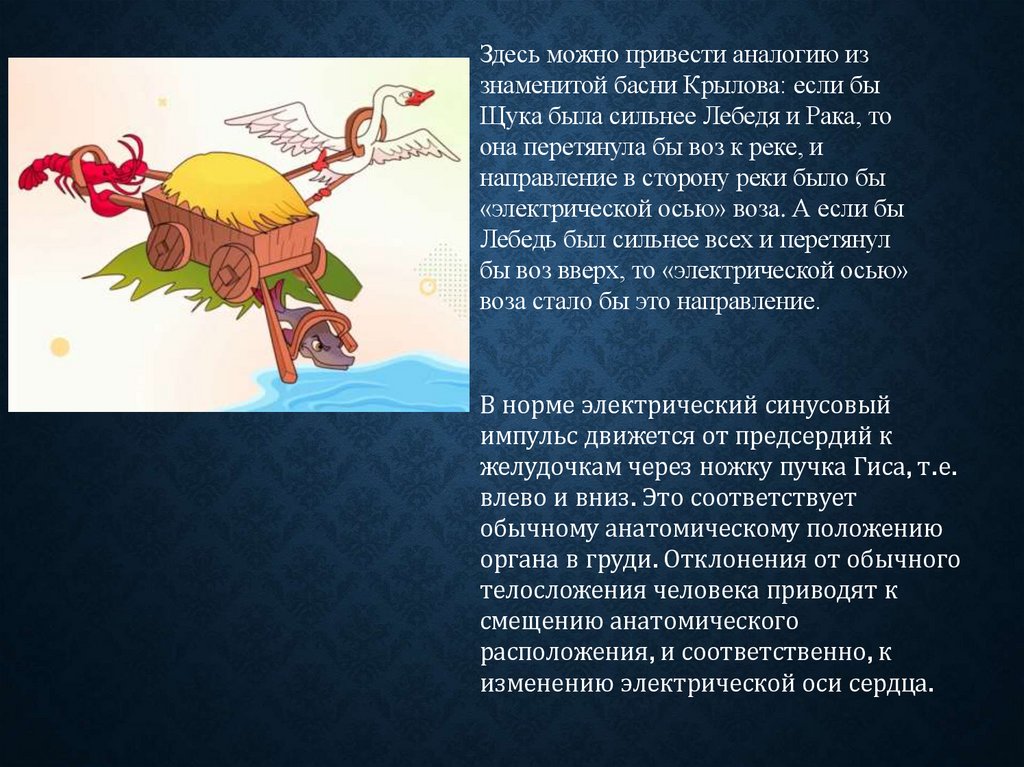 Здесь можно привести аналогию из знаменитой басни Крылова: если бы Щука была сильнее Лебедя и Рака, то она перетянула бы воз к реке, и направление в сторону реки было бы «электрической осью» воза. А если бы Лебедь был сильнее всех и перетянул бы воз вверх, то «электрической осью» воза стало бы это направление.

В норме электрический синусовый импульс движется от предсердий к желудочкам через ножку пучка Гиса, т.е. влево и вниз. Это соответствует обычному анатомическому положению органа в груди. Отклонения от обычного телосложения человека приводят к смещению анатомического расположения, и соответственно, к изменению электрической оси сердца.